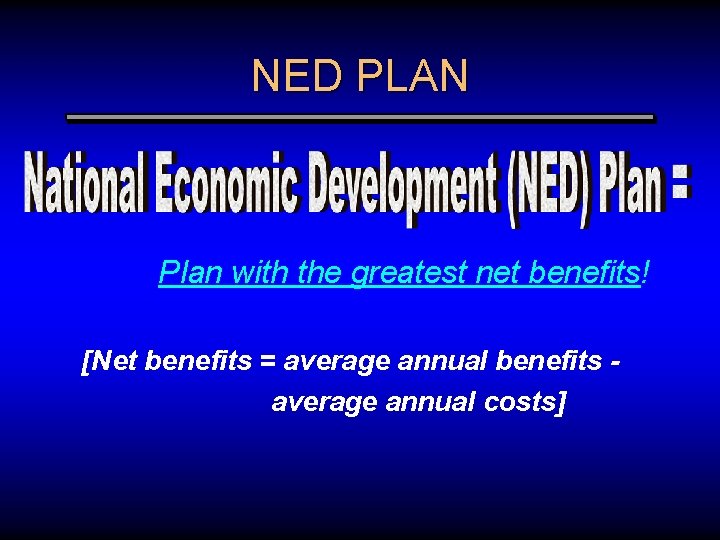 NED PLAN

National Economic Development (NED) Plan =

Plan with the greatest net benefits!

[Net benefits = average annual benefits - average annual costs]